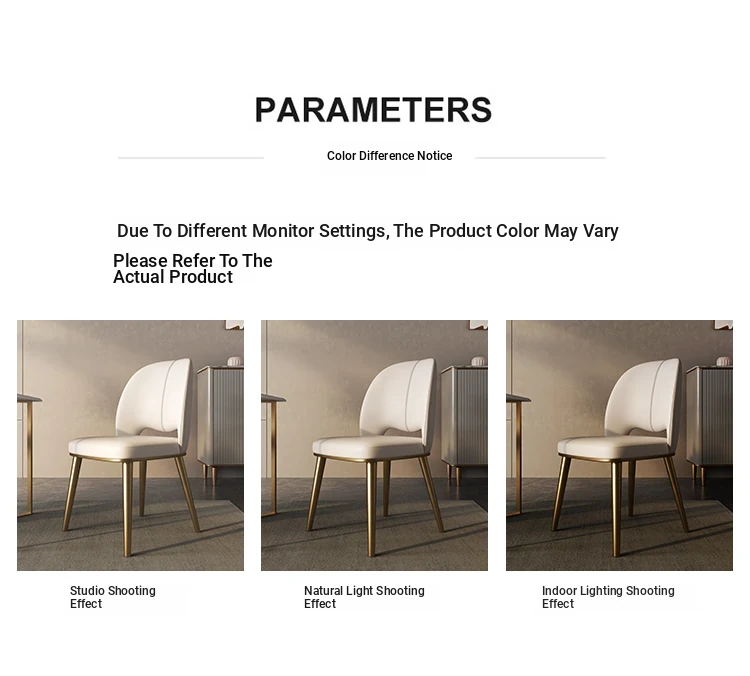 PARAMETERS

Color Difference Notice

Due To Different Monitor Settings, The Product Color May Vary

Please Refer To The Actual Product

Studio Shooting Effect

Natural Light Shooting Effect

Indoor Lighting Shooting Effect